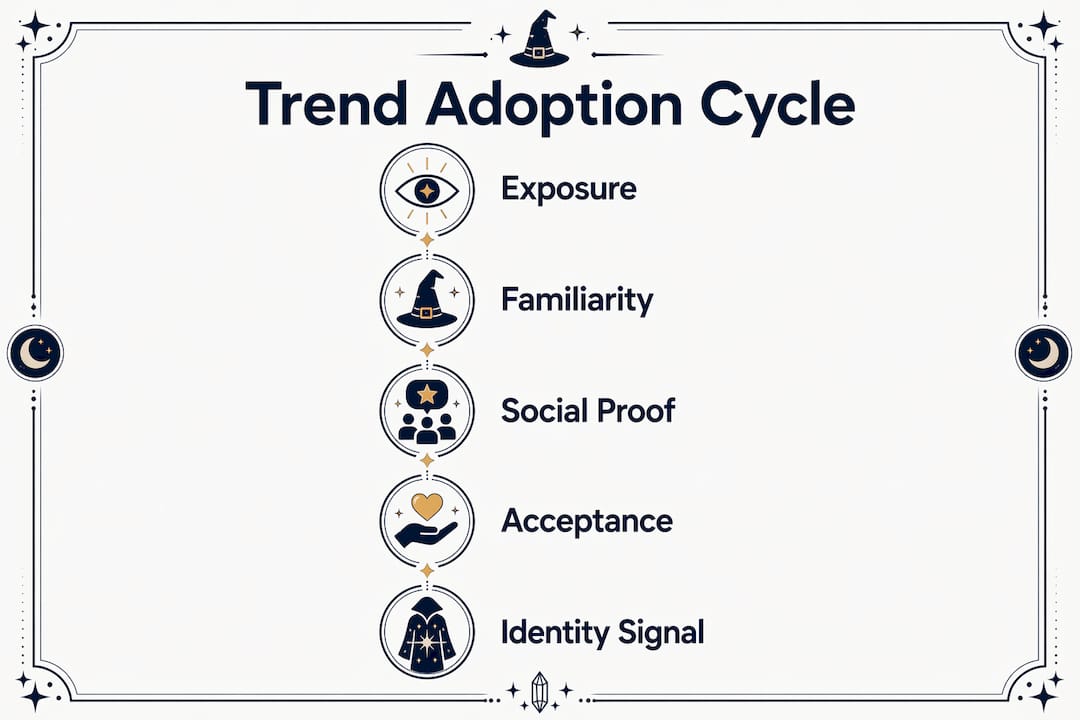 Trend Adoption Cycle

Exposure

Familiarity

Social Proof

Acceptance

Identity Signal